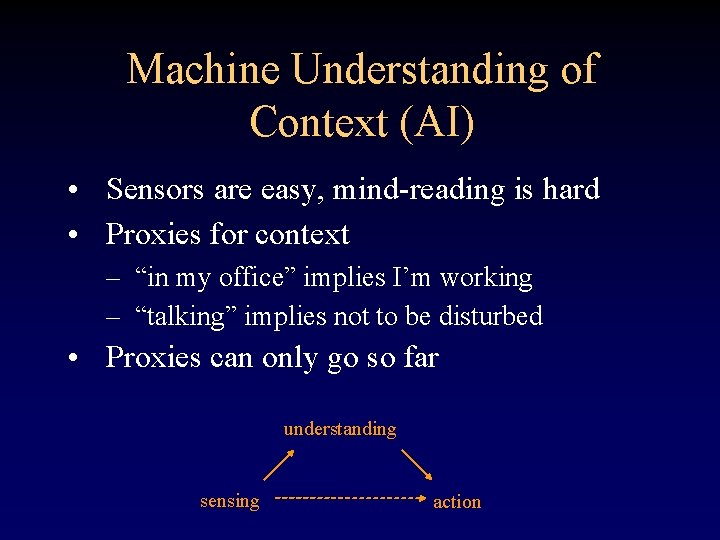 Machine Understanding of Context (AI)

• Sensors are easy, mind-reading is hard
• Proxies for context
– “in my office” implies I’m working
– “talking” implies not to be disturbed
• Proxies can only go so far

understanding

sensing

action